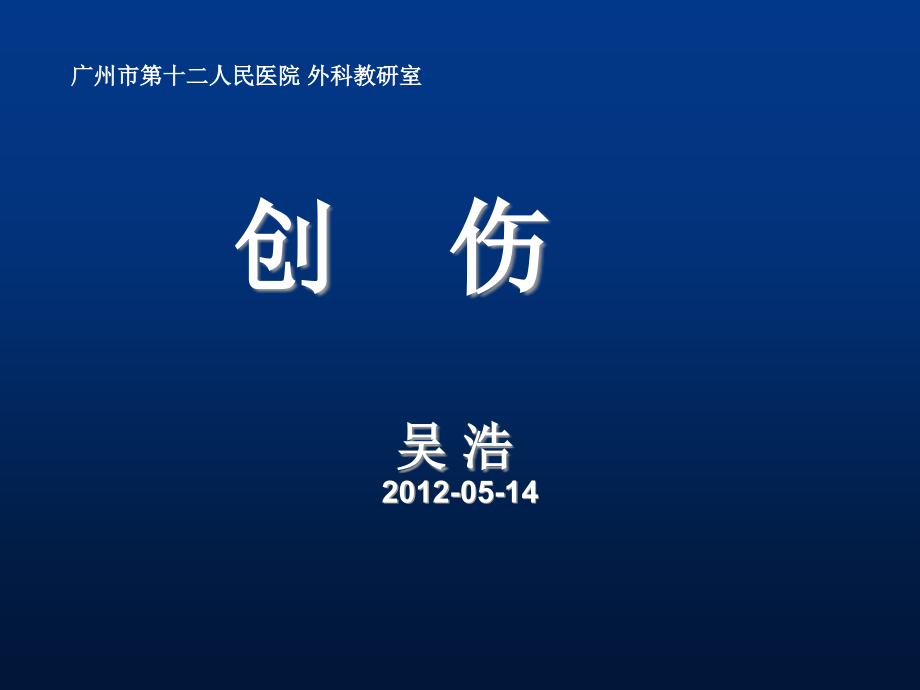 广州市第十二人民医院 外科教研室

创 伤

吴 浩
2012-05-14